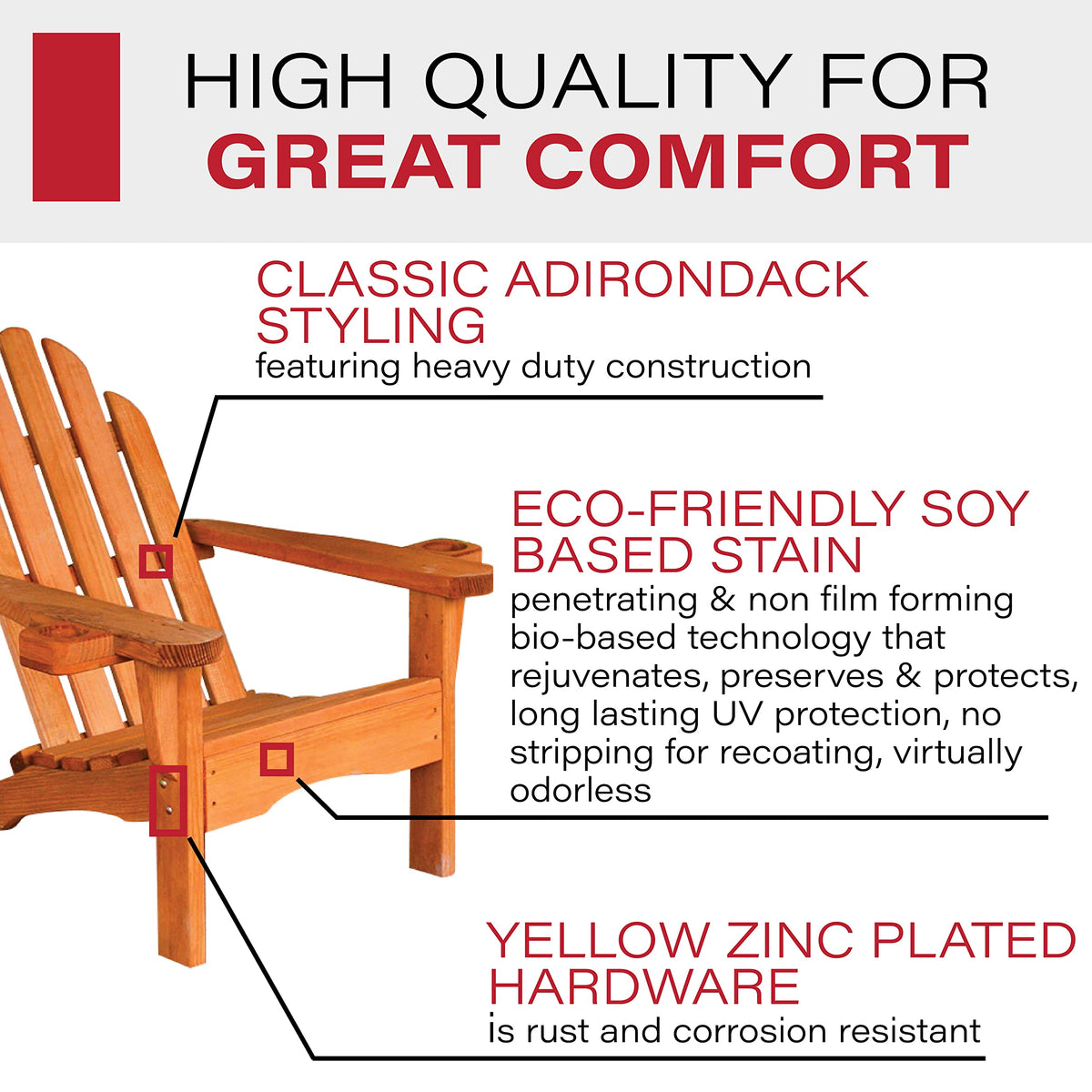 HIGH QUALITY FOR
GREAT COMFORT

CLASSIC ADIRONDACK STYLING
featuring heavy duty construction

ECO-FRIENDLY SOY BASED STAIN
penetrating & non film forming bio-based technology that rejuvenates, preserves & protects, long lasting UV protection, no stripping for recoating, virtually odorless

YELLOW ZINC PLATED HARDWARE
is rust and corrosion resistant